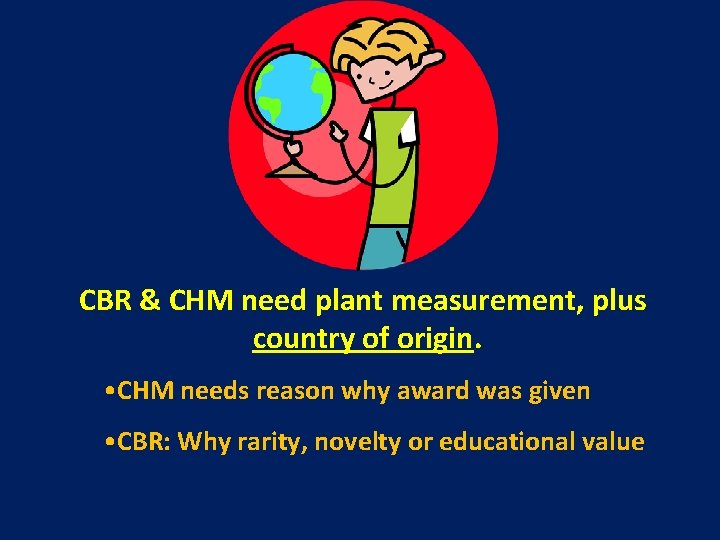 CBR & CHM need plant measurement, plus country of origin.

•CHM needs reason why award was given

•CBR: Why rarity, novelty or educational value